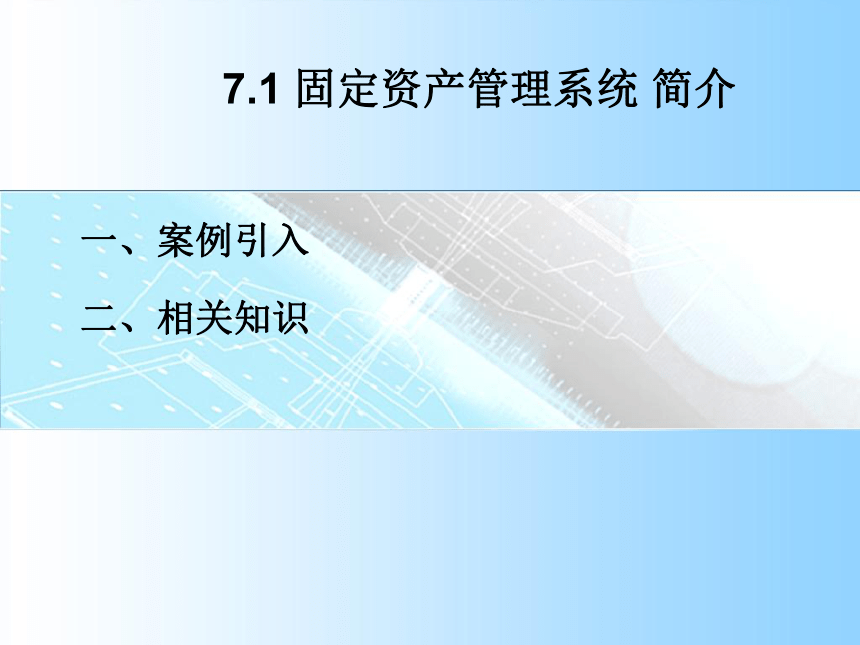 7.1 固定资产管理系统 简介

一、案例引入

二、相关知识